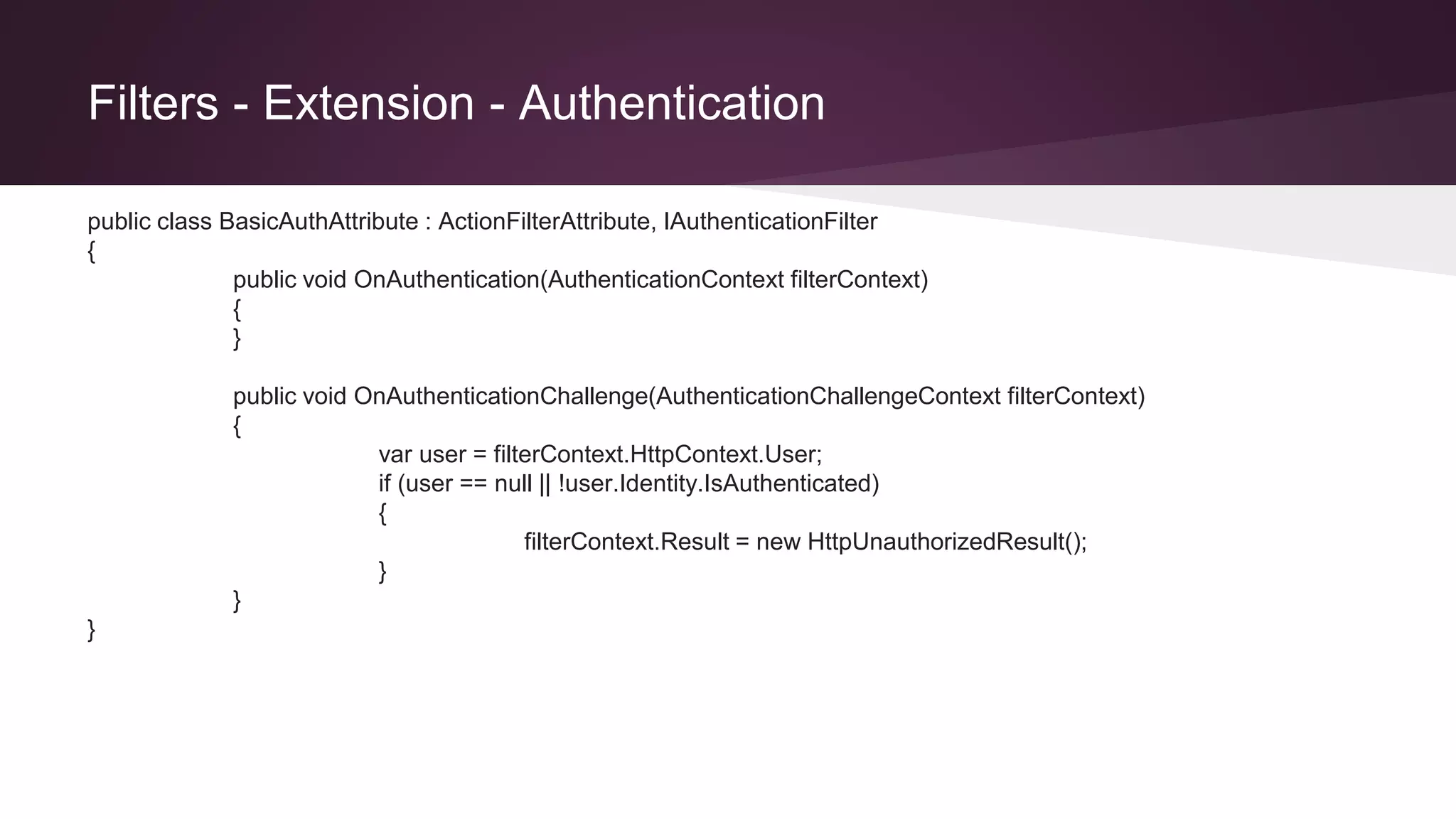 Filters - Extension - Authentication

public class BasicAuthAttribute : ActionFilterAttribute, IAuthenticationFilter
{
public void OnAuthentication(AuthenticationContext filterContext)
{
}

public void OnAuthenticationChallenge(AuthenticationChallengeContext filterContext)
{
var user = filterContext.HttpContext.User;
if (user == null || !user.Identity.IsAuthenticated)
{
filterContext.Result = new HttpUnauthorizedResult();
}
}
}